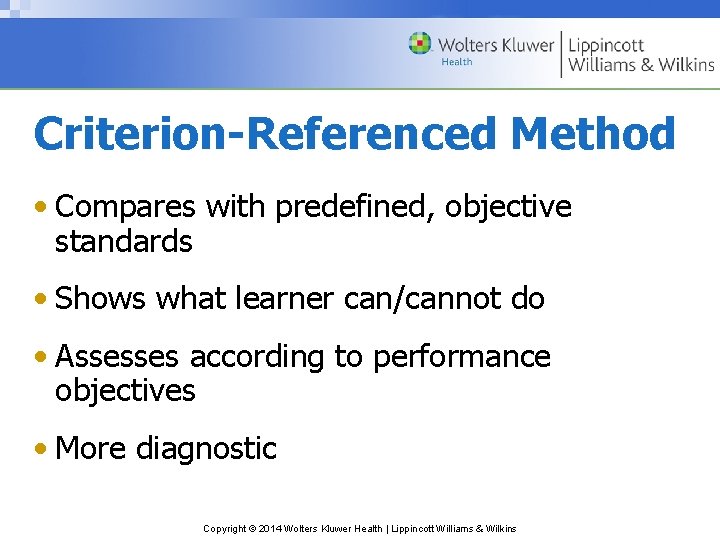 Wolters Kluwer Health | Lippincott Williams & Wilkins

Criterion-Referenced Method

• Compares with predefined, objective standards

• Shows what learner can/cannot do

• Assesses according to performance objectives

• More diagnostic

Copyright © 2014 Wolters Kluwer Health | Lippincott Williams & Wilkins